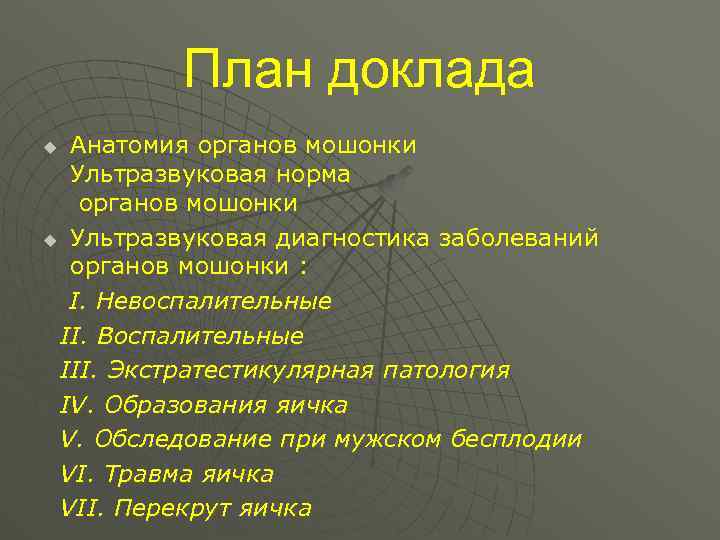 План доклада

Анатомия органов мошонки Ультразвуковая норма органов мошонки

Ультразвуковая диагностика заболеваний органов мошонки :

I. Невоспалительные

II. Воспалительные

III. Экстратестикулярная патология

IV. Образования яичка

V. Обследование при мужском бесплодии

VI. Травма яичка

VII. Перекрут яичка